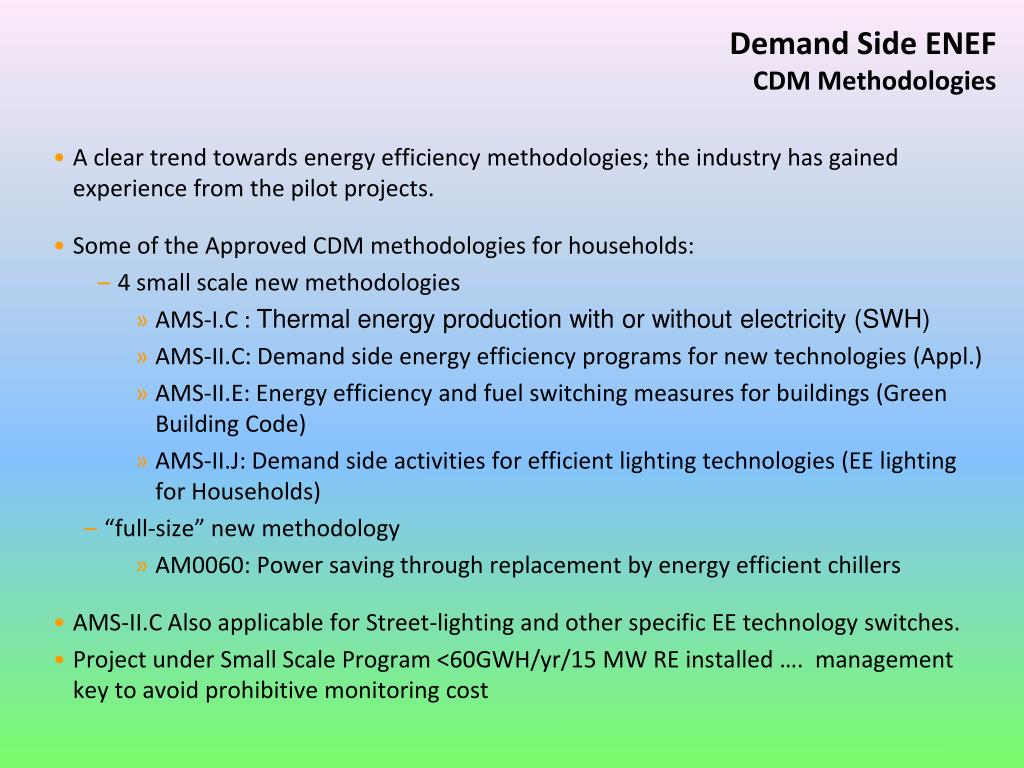 Demand Side ENEF
CDM Methodologies

• A clear trend towards energy efficiency methodologies; the industry has gained experience from the pilot projects.

• Some of the Approved CDM methodologies for households:
– 4 small scale new methodologies
» AMS-I.C : Thermal energy production with or without electricity (SWH)
» AMS-II.C: Demand side energy efficiency programs for new technologies (Appl.)
» AMS-II.E: Energy efficiency and fuel switching measures for buildings (Green Building Code)
» AMS-II.J: Demand side activities for efficient lighting technologies (EE lighting for Households)
– “full-size” new methodology
» AM0060: Power saving through replacement by energy efficient chillers

• AMS-II.C Also applicable for Street-lighting and other specific EE technology switches.
• Project under Small Scale Program <60GWH/yr/15 MW RE installed …. management key to avoid prohibitive monitoring cost